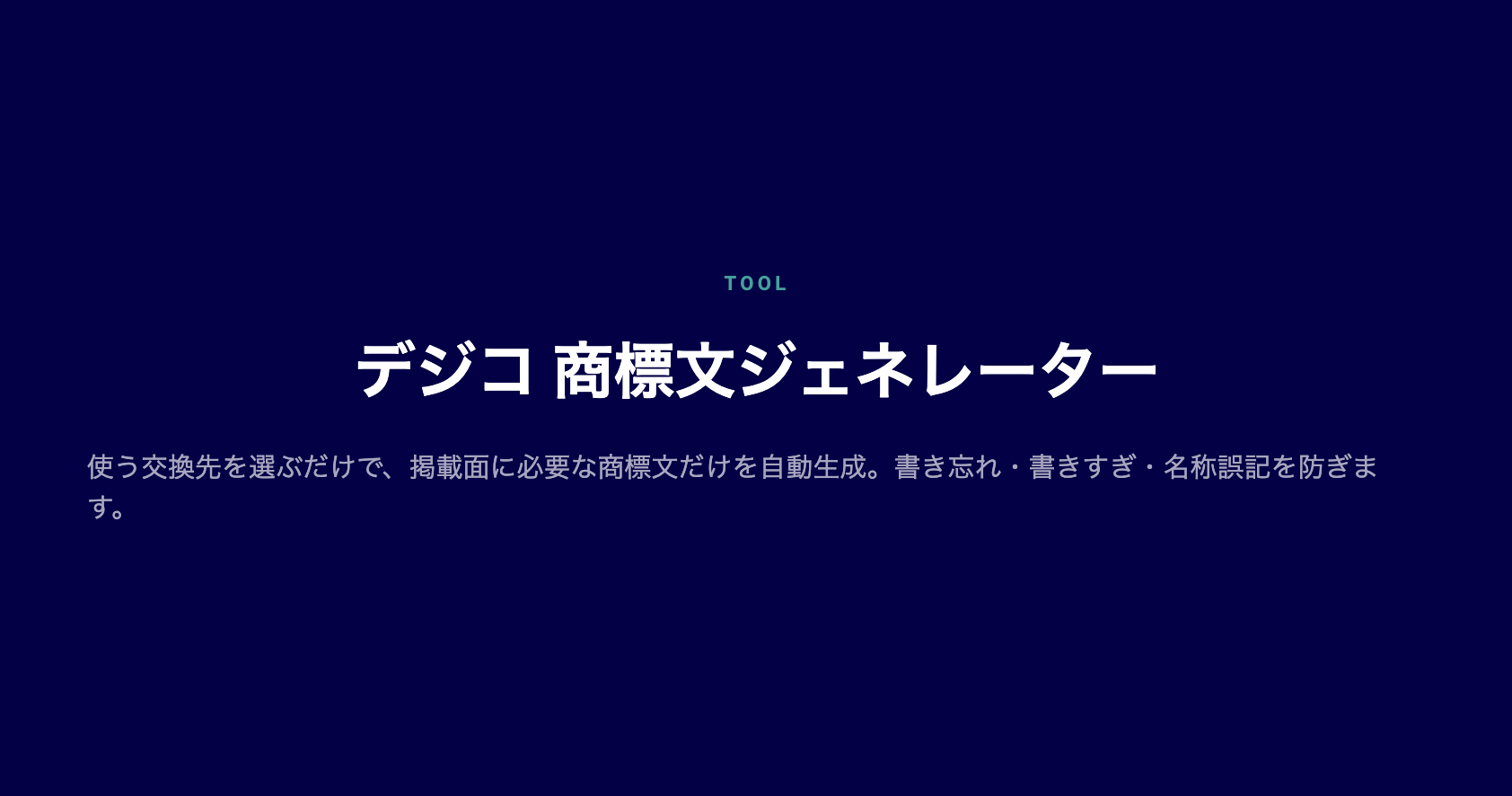 TOOL

デジコ 商標文ジェネレーター

使う交換先を選ぶだけで、掲載面に必要な商標文だけを自動生成。書き忘れ・書きすぎ・名称誤記を防ぎます。